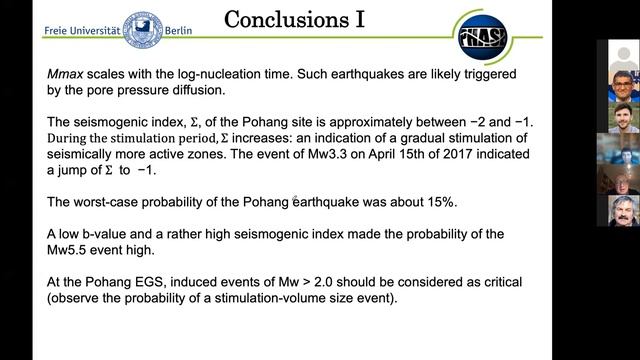 Freie Universität Berlin

Conclusions I

PHASE

Mmax scales with the log-nucleation time. Such earthquakes are likely triggered by the pore pressure diffusion.

The seismogenic index, $\Sigma$, of the Pohang site is approximately between −2 and −1. During the stimulation period, $\Sigma$ increases: an indication of a gradual stimulation of seismically more active zones. The event of Mw3.3 on April 15th of 2017 indicated a jump of $\Sigma$ to −1.

The worst-case probability of the Pohang earthquake was about 15%.

A low b-value and a rather high seismogenic index made the probability of the Mw5.5 event high.

At the Pohang EGS, induced events of Mw > 2.0 should be considered as critical (observe the probability of a stimulation-volume size event).